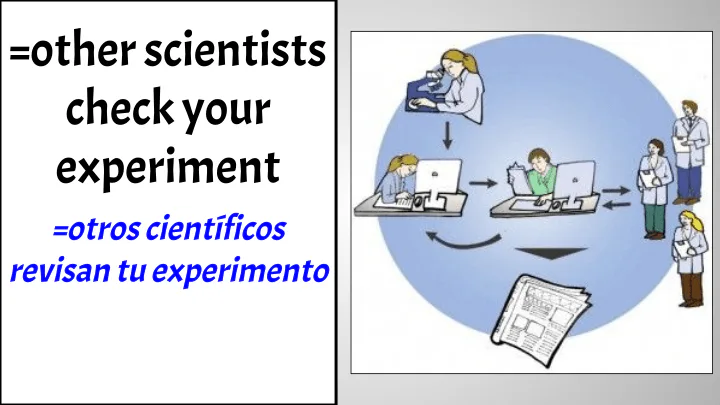 =other scientists check your experiment

=otros científicos revisan tu experimento